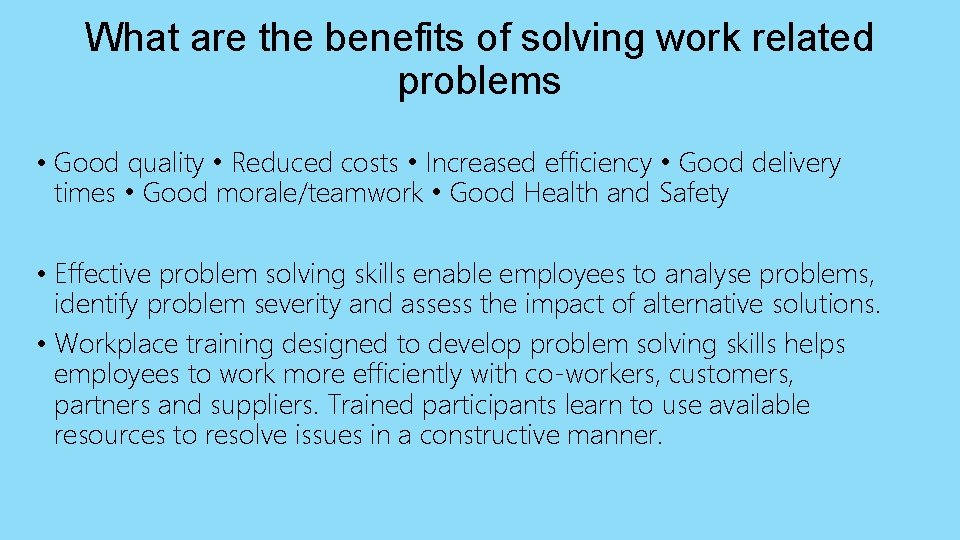 What are the benefits of solving work related problems

• Good quality • Reduced costs • Increased efficiency • Good delivery times • Good morale/teamwork • Good Health and Safety

• Effective problem solving skills enable employees to analyse problems, identify problem severity and assess the impact of alternative solutions.
• Workplace training designed to develop problem solving skills helps employees to work more efficiently with co-workers, customers, partners and suppliers. Trained participants learn to use available resources to resolve issues in a constructive manner.